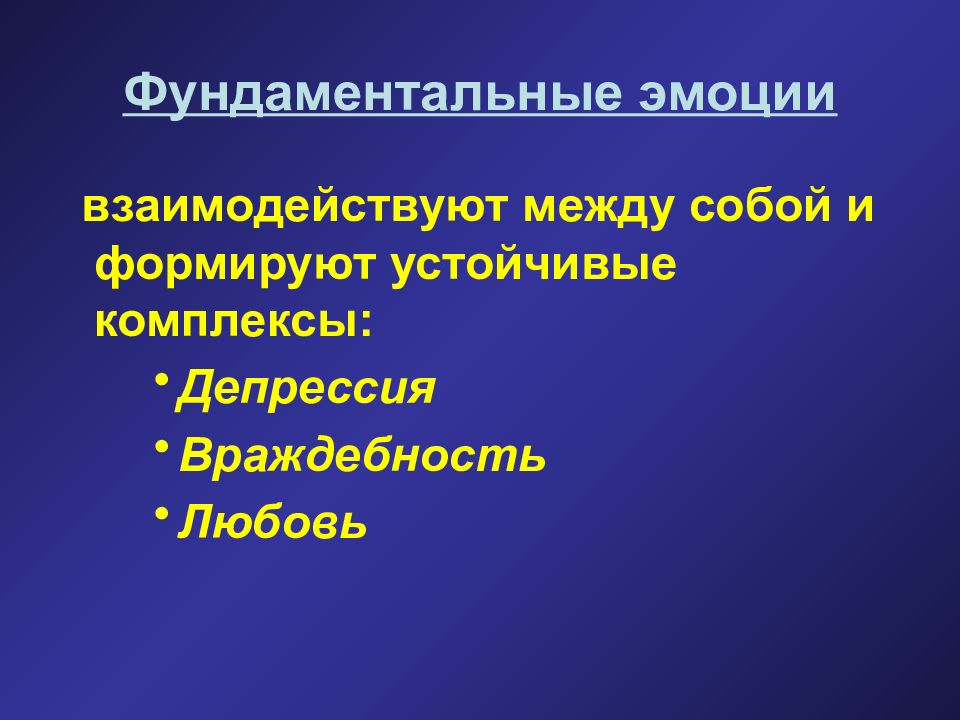 Фундаментальные эмоции

взаимодействуют между собой и формируют устойчивые комплексы:

• Депрессия
• Враждебность
• Любовь